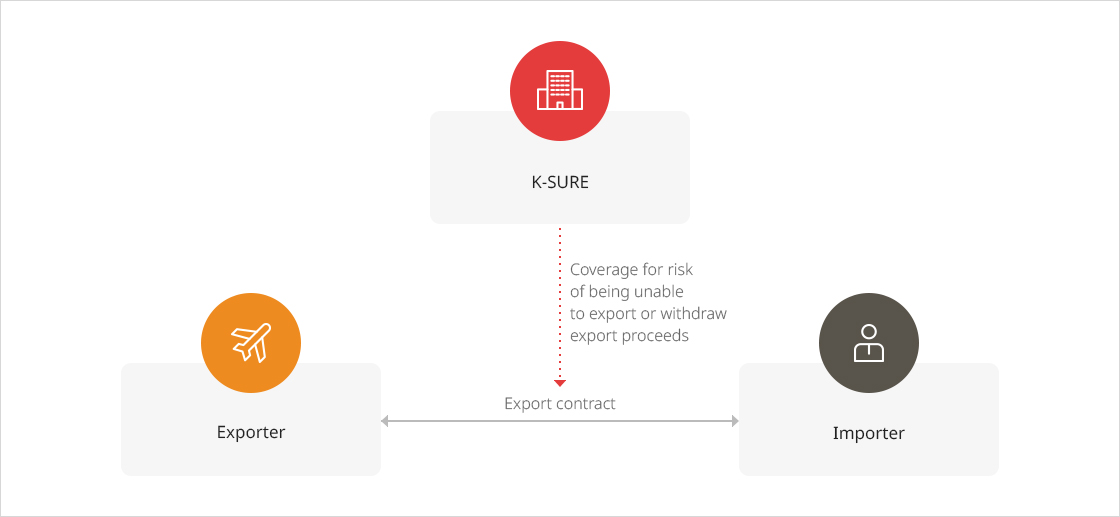 K-SURE

Coverage for risk of being unable to export or withdraw export proceeds

Exporter

Export contract

Importer